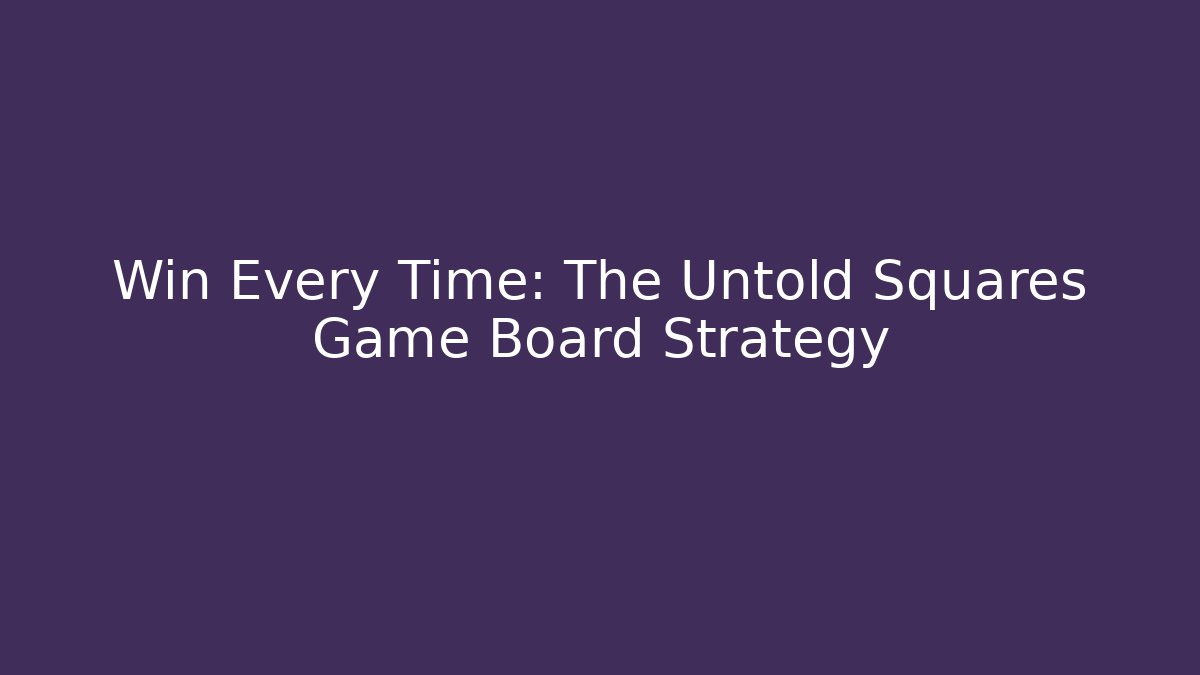 Win Every Time: The Untold Squares Game Board Strategy